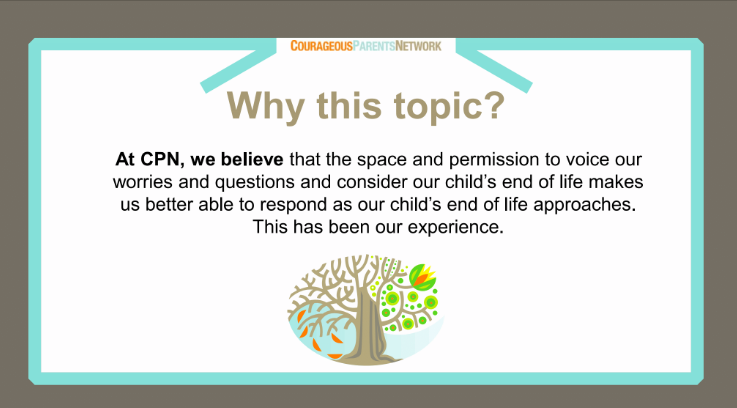 COURAGEOUSPARENTSNETWORK

Why this topic?

At CPN, we believe that the space and permission to voice our worries and questions and consider our child's end of life makes us better able to respond as our child's end of life approaches. This has been our experience.